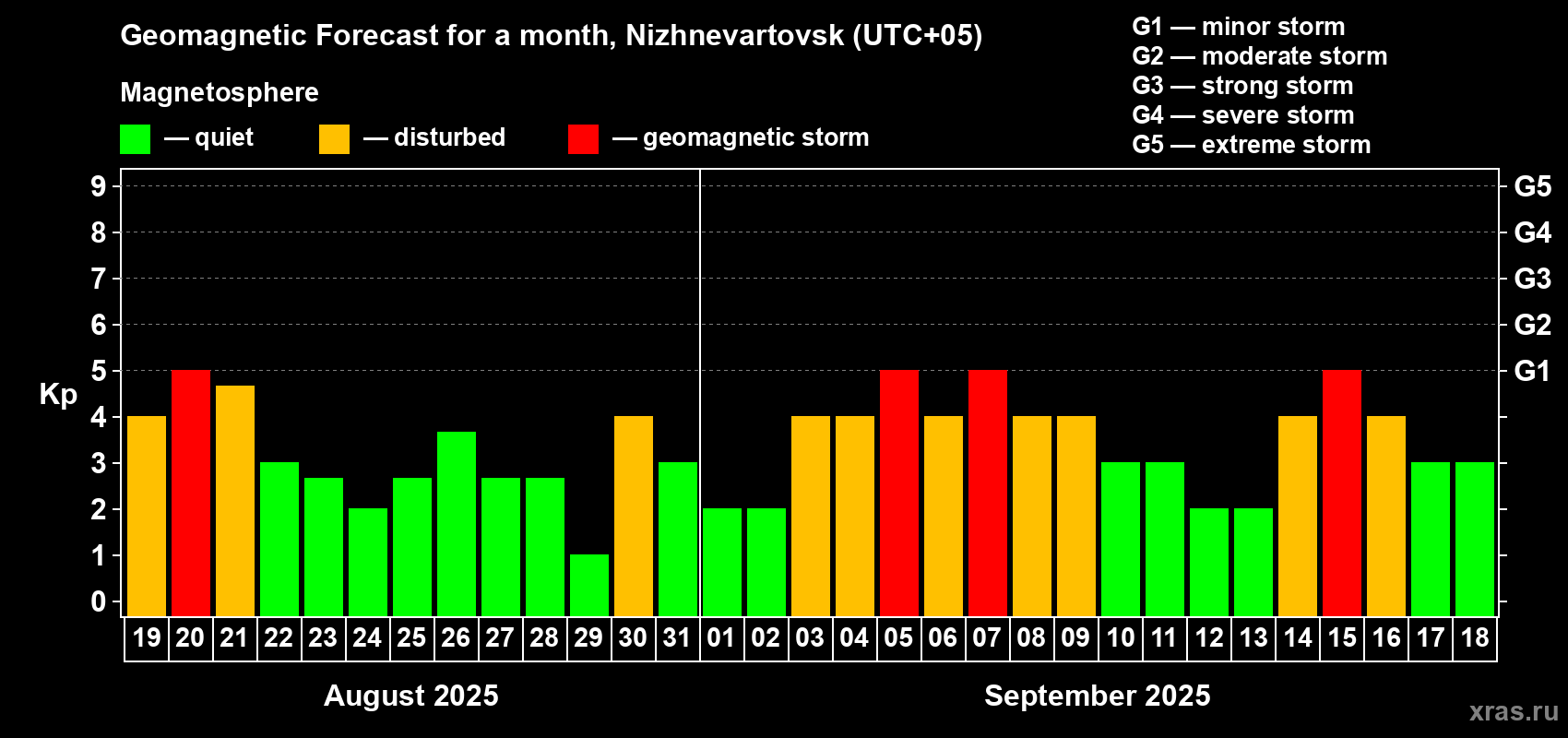 Geomagnetic Forecast for a month, Nizhnevartovsk (UTC+05)

Magnetosphere

— quiet — disturbed — geomagnetic storm

G1 — minor storm
G2 — moderate storm
G3 — strong storm
G4 — severe storm
G5 — extreme storm

Kp

9
8
7
6
5
4
3
2
1
0

G5
G4
G3
G2
G1

19 20 21 22 23 24 25 26 27 28 29 30 31 01 02 03 04 05 06 07 08 09 10 11 12 13 14 15 16 17 18

August 2025

September 2025

xras.ru